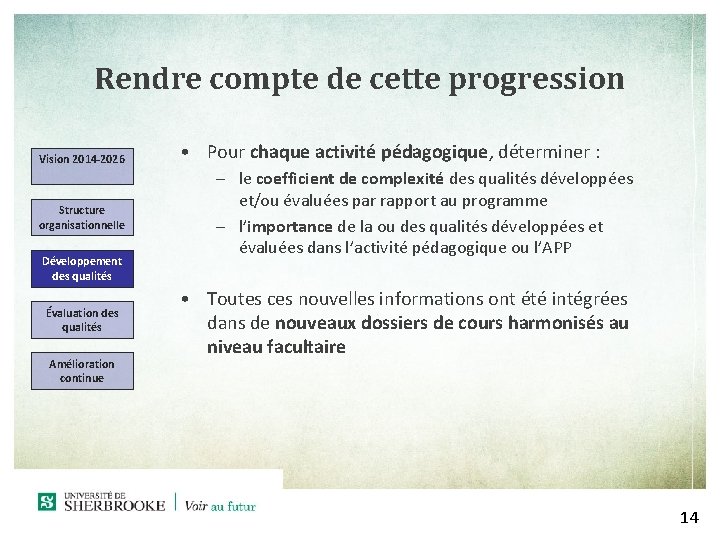 Rendre compte de cette progression

Vision 2014-2026

Structure organisationnelle

Développement des qualités

Évaluation des qualités

Amélioration continue

• Pour chaque activité pédagogique, déterminer :
– le coefficient de complexité des qualités développées et/ou évaluées par rapport au programme
– l'importance de la ou des qualités développées et évaluées dans l'activité pédagogique ou l'APP

• Toutes ces nouvelles informations ont été intégrées dans de nouveaux dossiers de cours harmonisés au niveau facultaire

UNIVERSITÉ DE SHERBROOKE | Voir au futur

14